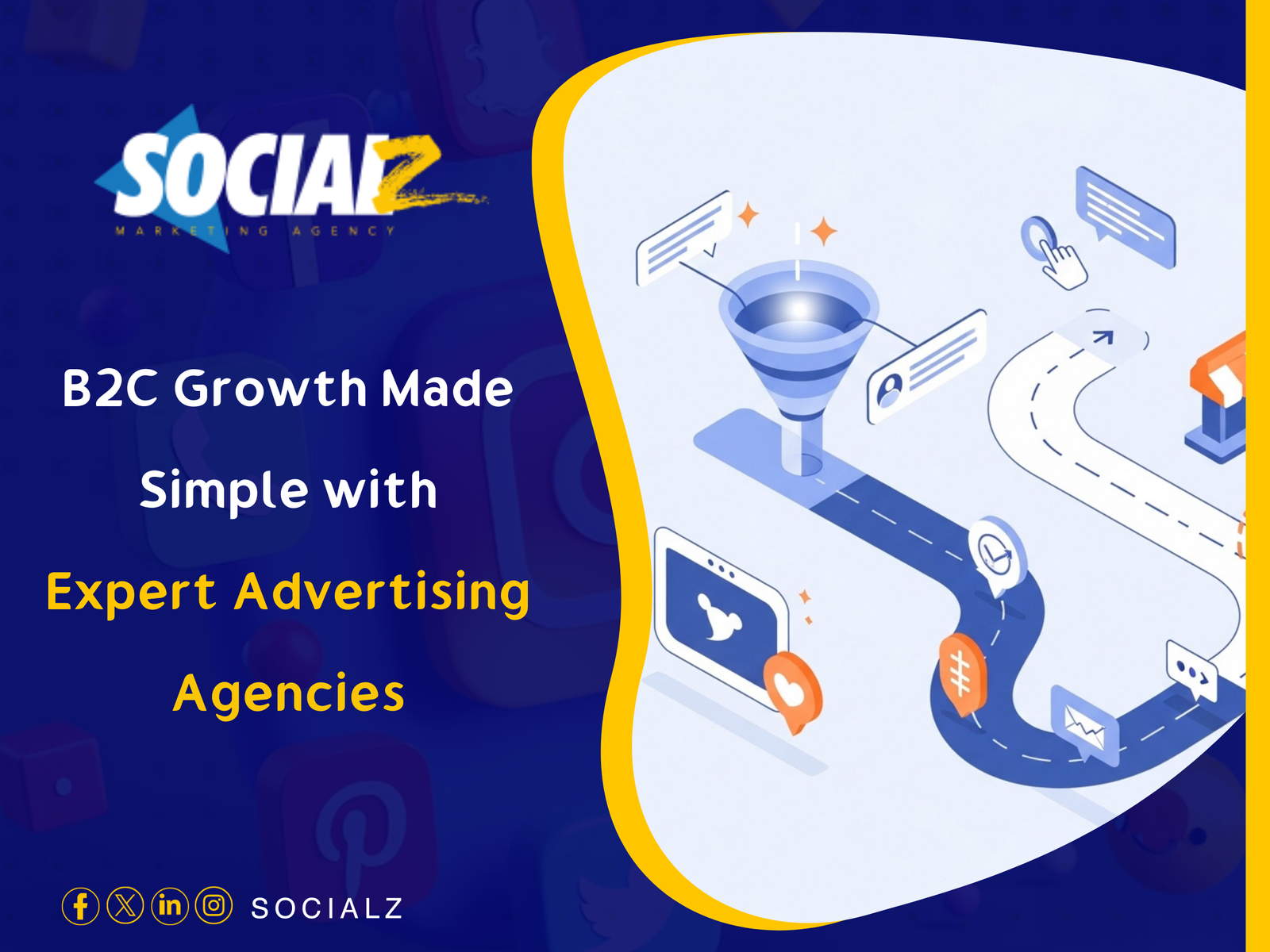 SOCIALZ
MARKETING AGENCY

B2C Growth Made Simple with Expert Advertising Agencies

SOCIALZ